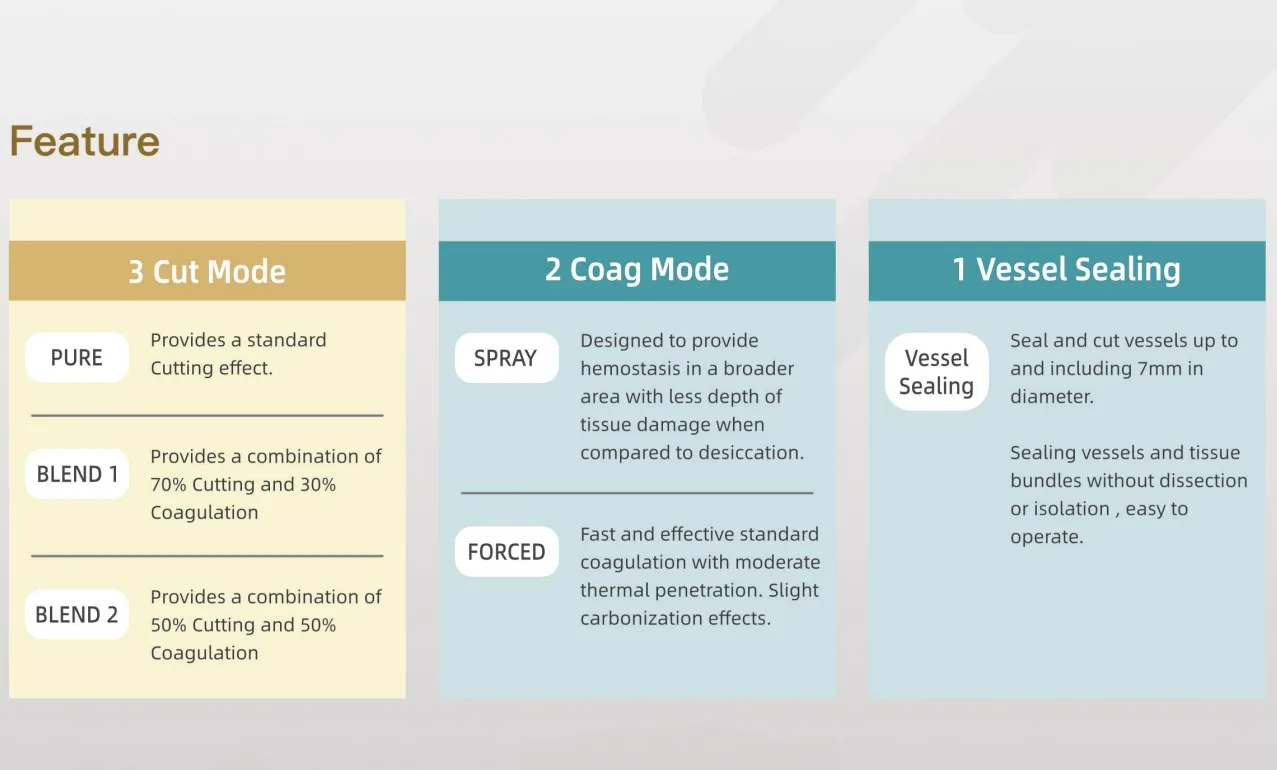 Feature

3 Cut Mode

PURE

Provides a standard Cutting effect.

BLEND 1

Provides a combination of 70% Cutting and 30% Coagulation

BLEND 2

Provides a combination of 50% Cutting and 50% Coagulation

2 Coag Mode

SPRAY

Designed to provide hemostasis in a broader area with less depth of tissue damage when compared to desiccation.

FORCED

Fast and effective standard coagulation with moderate thermal penetration. Slight carbonization effects.

1 Vessel Sealing

Vessel Sealing

Seal and cut vessels up to and including 7mm in diameter.

Sealing vessels and tissue bundles without dissection or isolation , easy to operate.